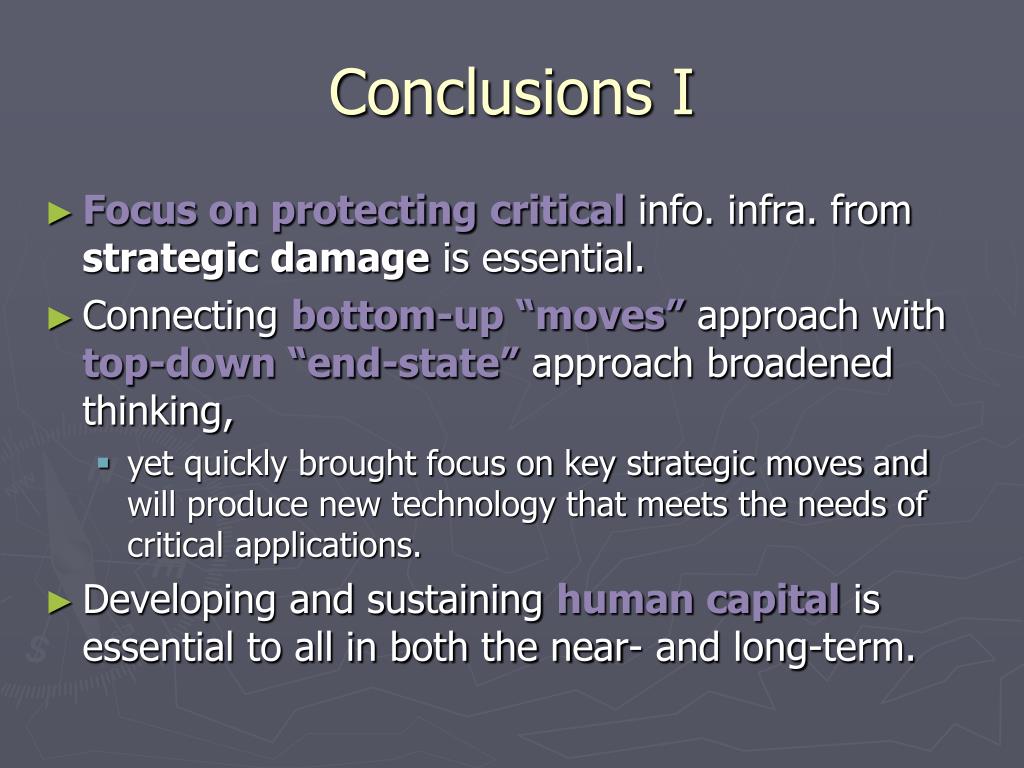 Conclusions I

► Focus on protecting critical info. infra. from strategic damage is essential.

► Connecting bottom-up “moves” approach with top-down “end-state” approach broadened thinking,

▪ yet quickly brought focus on key strategic moves and will produce new technology that meets the needs of critical applications.

► Developing and sustaining human capital is essential to all in both the near- and long-term.